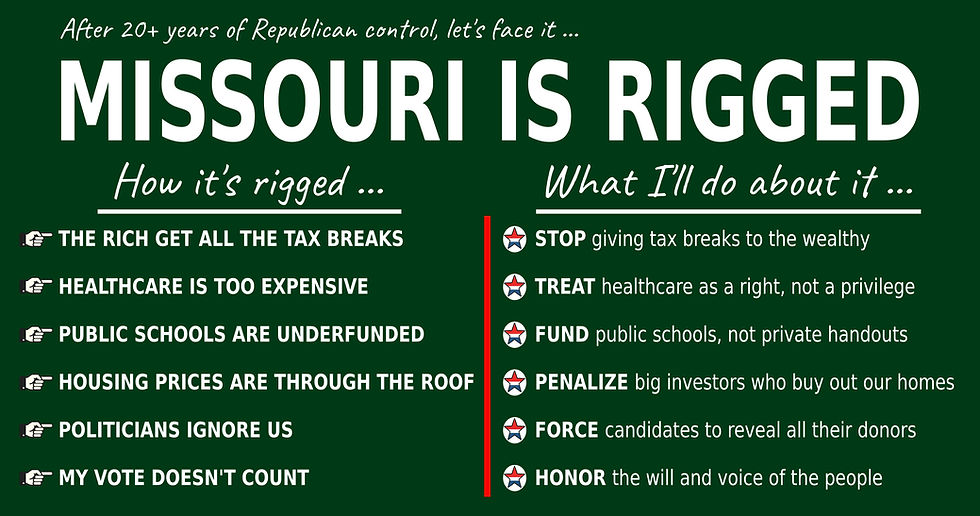 After 20+ years of Republican control, let's face it ...

MISSOURI IS RIGGED

How it's rigged ...

THE RICH GET ALL THE TAX BREAKS

HEALTHCARE IS TOO EXPENSIVE

PUBLIC SCHOOLS ARE UNDERFUNDED

HOUSING PRICES ARE THROUGH THE ROOF

POLITICIANS IGNORE US

MY VOTE DOESN'T COUNT

What I'll do about it ...

STOP giving tax breaks to the wealthy

TREAT healthcare as a right, not a privilege

FUND public schools, not private handouts

PENALIZE big investors who buy out our homes

FORCE candidates to reveal all their donors

HONOR the will and voice of the people